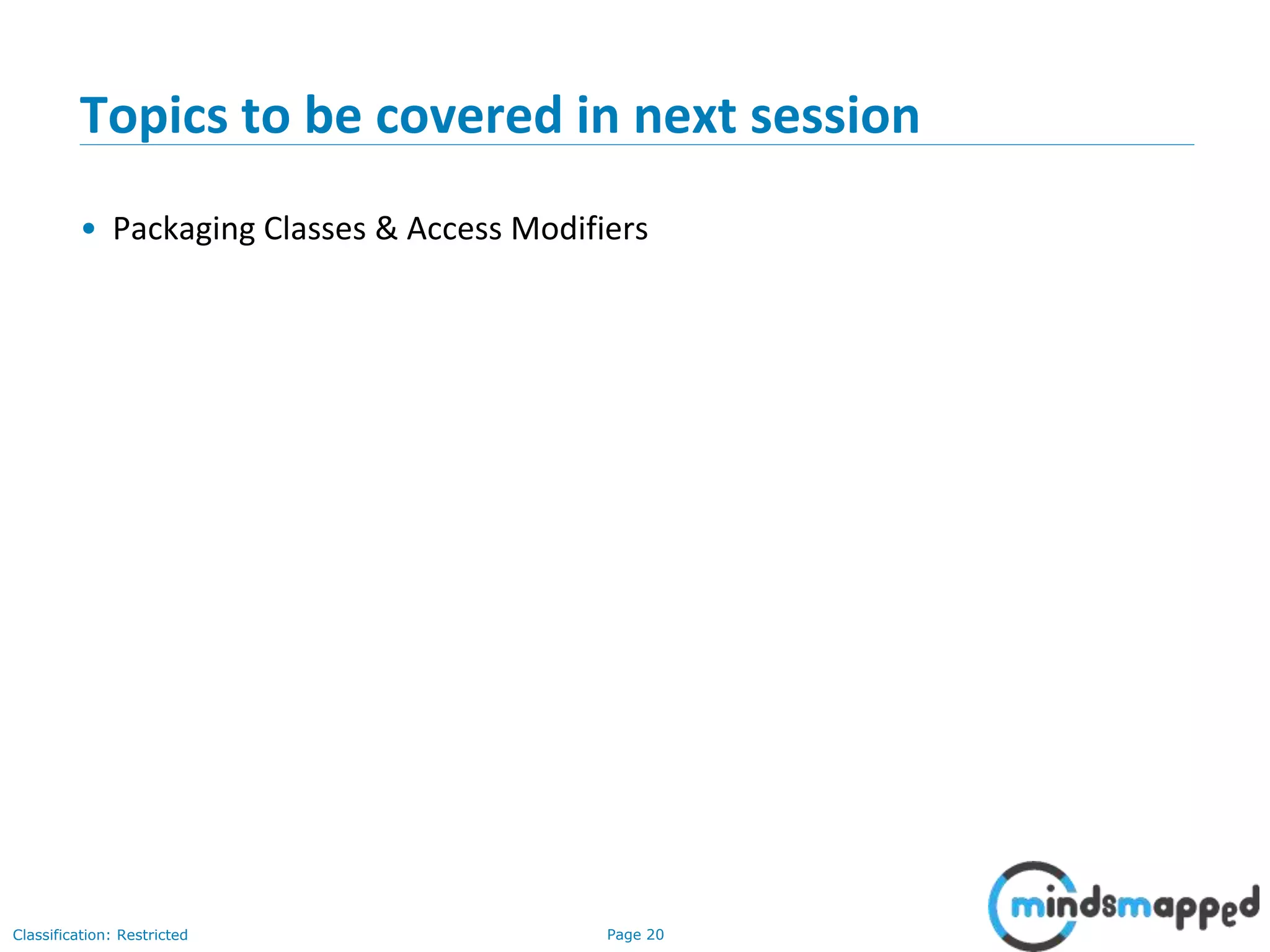 Topics to be covered in next session

• Packaging Classes & Access Modifiers

Classification: Restricted

Page 20

mindsmapped